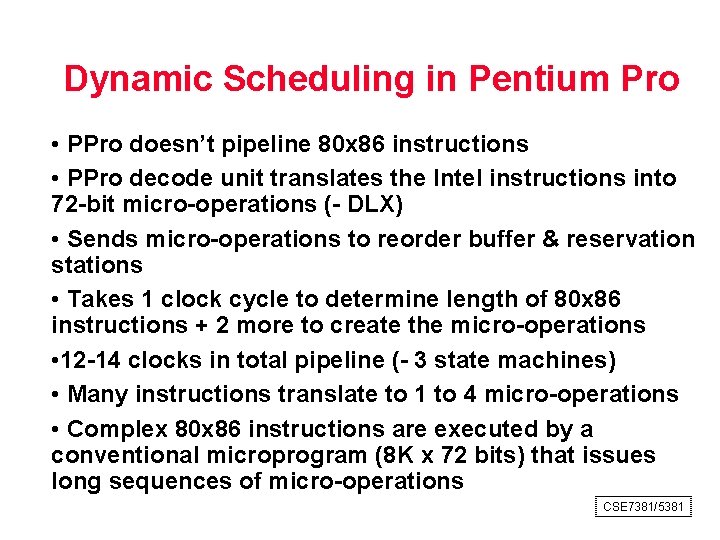 Dynamic Scheduling in Pentium Pro

• PPro doesn't pipeline 80x86 instructions

• PPro decode unit translates the Intel instructions into 72-bit micro-operations (- DLX)

• Sends micro-operations to reorder buffer & reservation stations

• Takes 1 clock cycle to determine length of 80x86 instructions + 2 more to create the micro-operations

•12-14 clocks in total pipeline (- 3 state machines)

• Many instructions translate to 1 to 4 micro-operations

• Complex 80x86 instructions are executed by a conventional microprogram (8K x 72 bits) that issues long sequences of micro-operations

CSE7381/5381